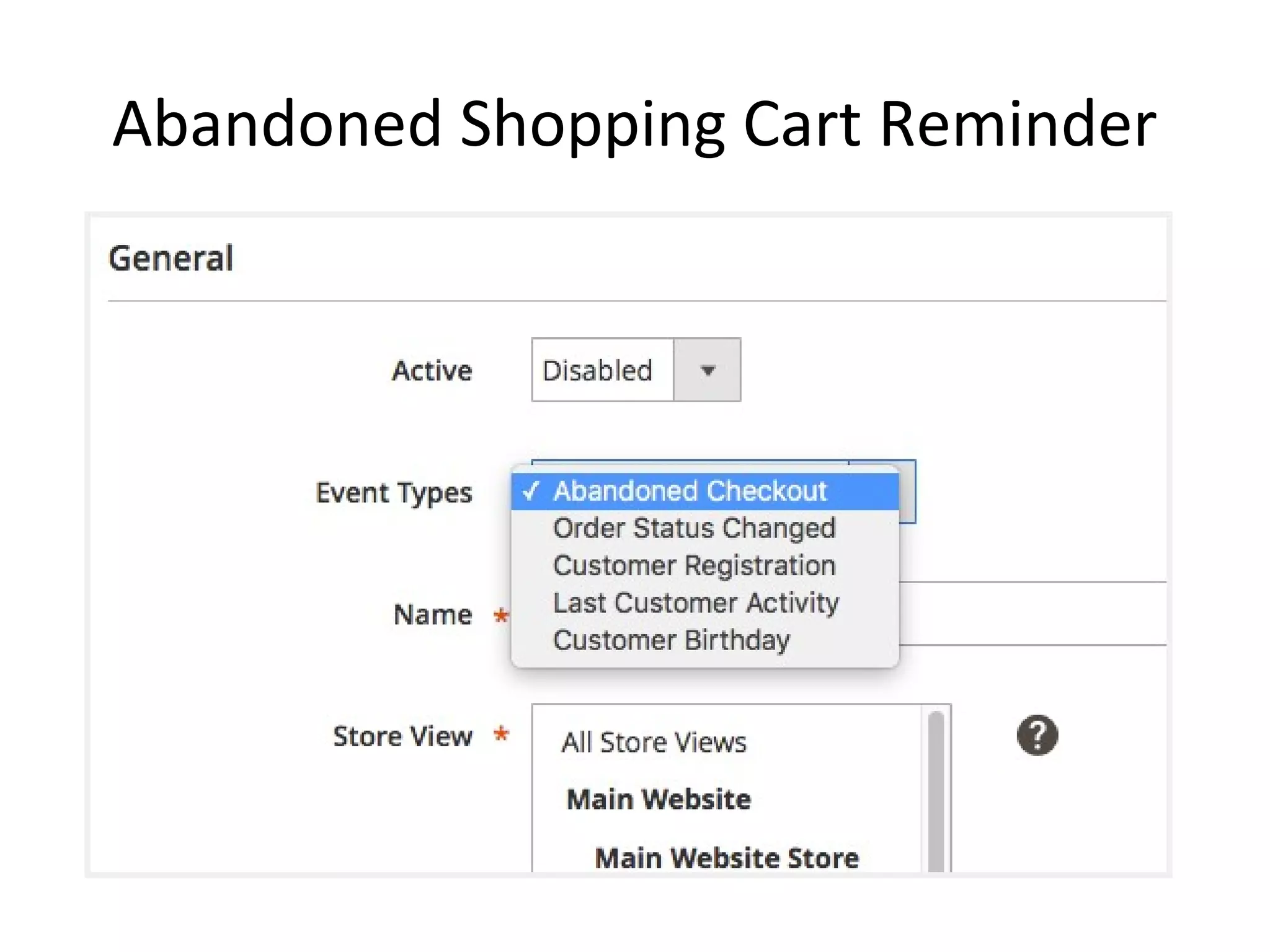 Abandoned Shopping Cart Reminder

General

Active
Disabled

Event Types
✓ Abandoned Checkout
Order Status Changed
Customer Registration
Last Customer Activity
Customer Birthday

Name *

Store View *
All Store Views
Main Website
Main Website Store

?